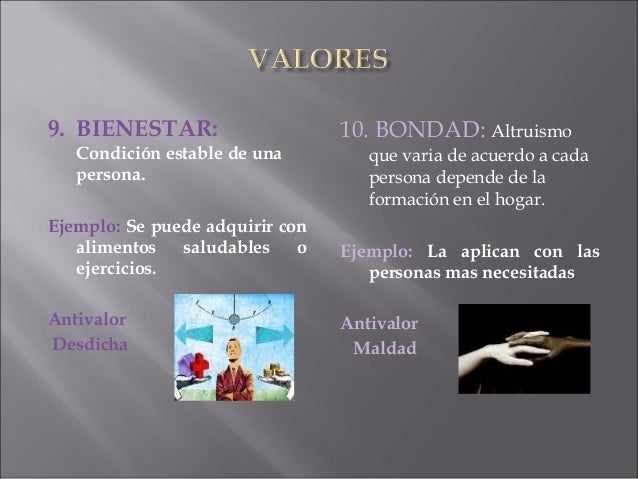 VALORES

9. BIENESTAR: Condición estable de una persona.

Ejemplo: Se puede adquirir con alimentos saludables o ejercicios.

Antivalor
Desdicha

10. BONDAD: Altruismo que varia de acuerdo a cada persona depende de la formación en el hogar.

Ejemplo: La aplican con las personas mas necesitadas

Antivalor
Maldad